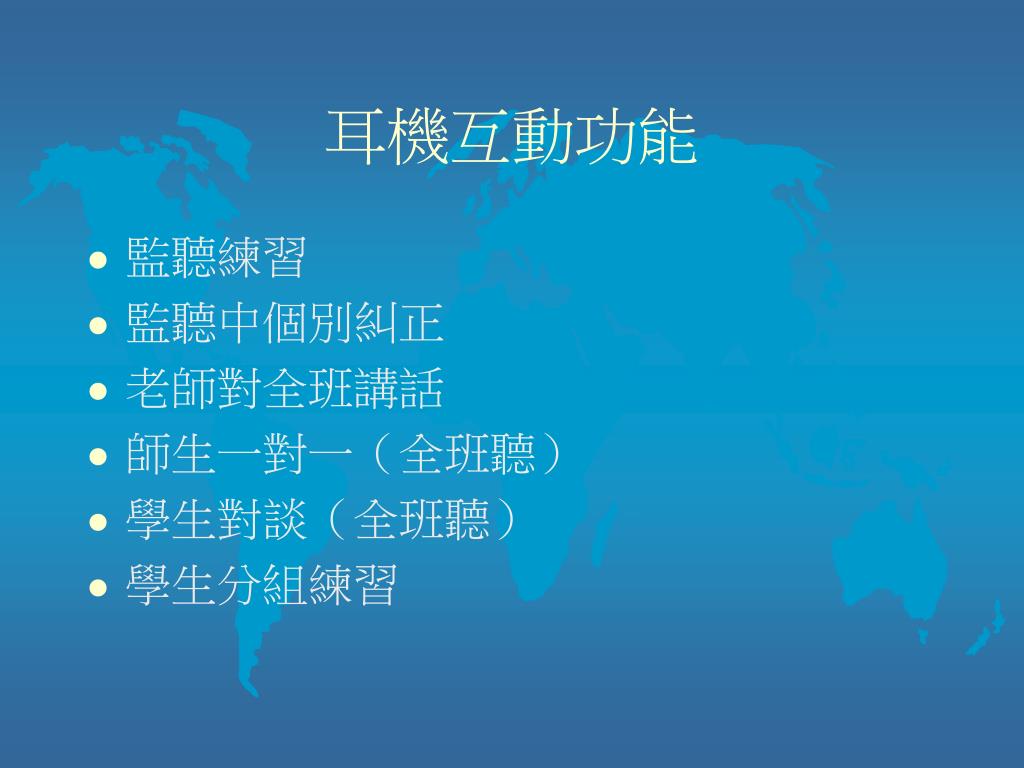 耳機互動功能

- 監聽練習
- 監聽中個別糾正
- 老師對全班講話
- 師生一對一（全班聽）
- 學生對談（全班聽）
- 學生分組練習